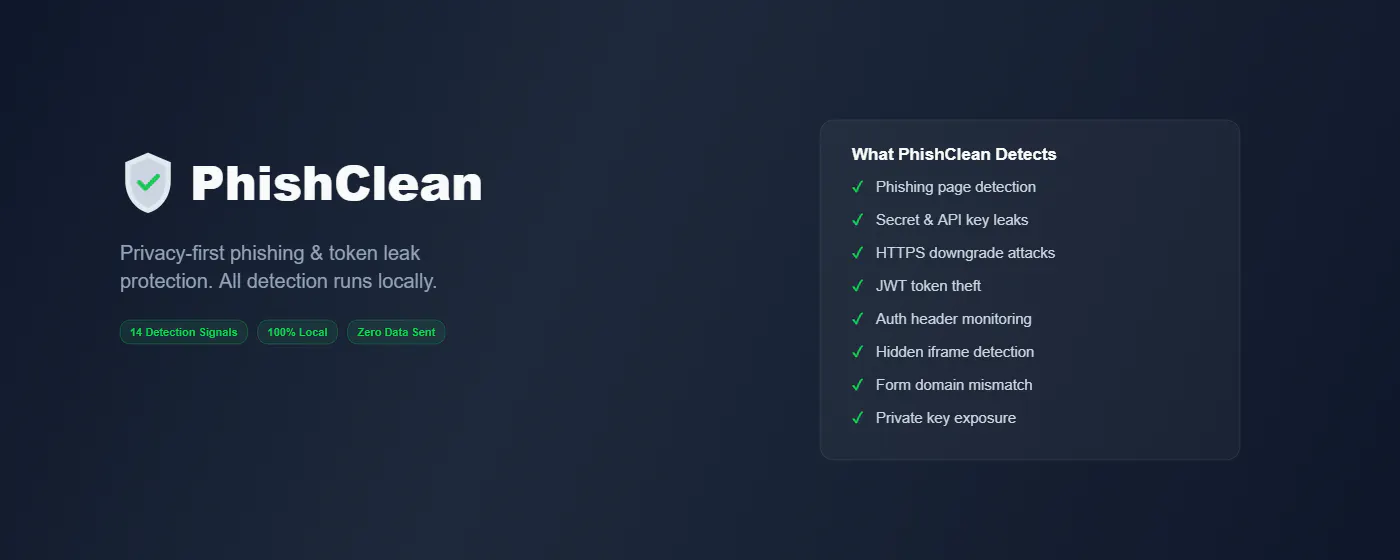 PhishClean

Privacy-first phishing & token leak protection. All detection runs locally.

14 Detection Signals 100% Local Zero Data Sent

What PhishClean Detects

✓ Phishing page detection
✓ Secret & API key leaks
✓ HTTPS downgrade attacks
✓ JWT token theft
✓ Auth header monitoring
✓ Hidden iframe detection
✓ Form domain mismatch
✓ Private key exposure